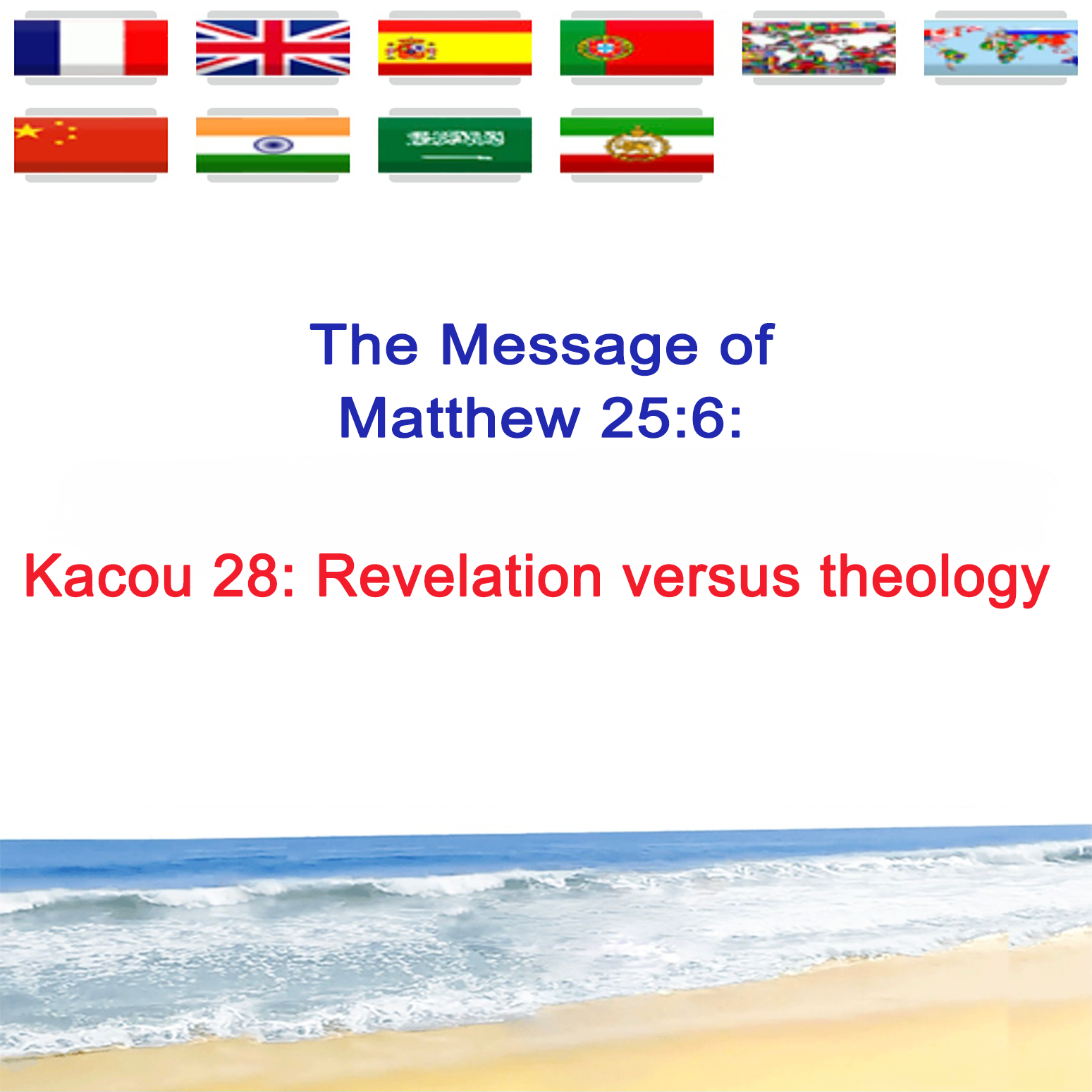 The Message of Matthew 25:6:

Kacou 28: Revelation versus theology